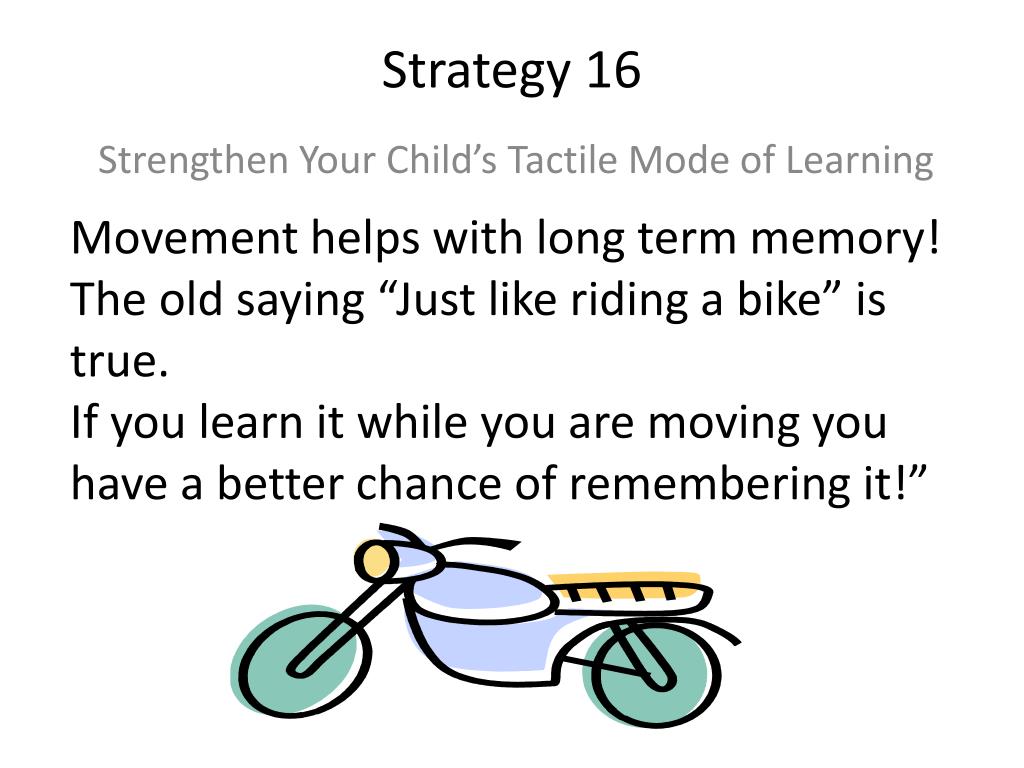 Strategy 16

Strengthen Your Child’s Tactile Mode of Learning

Movement helps with long term memory! The old saying “Just like riding a bike” is true.
If you learn it while you are moving you have a better chance of remembering it!”